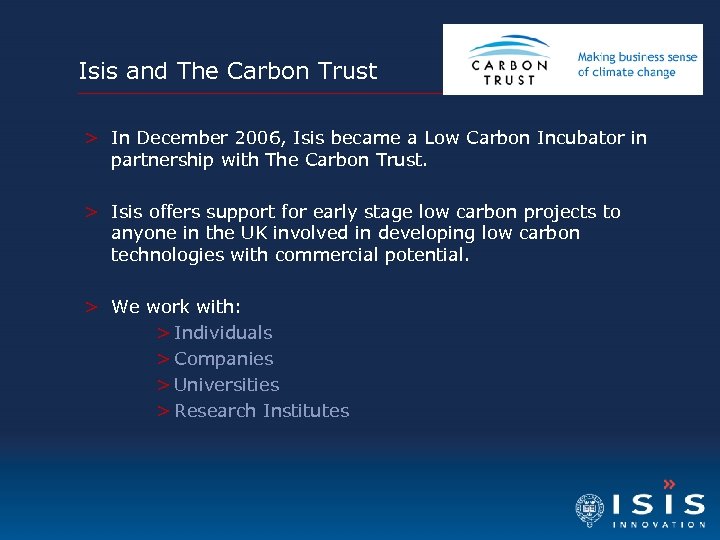 Isis and The Carbon Trust

CARBON TRUST

Making business sense of climate change

> In December 2006, Isis became a Low Carbon Incubator in partnership with The Carbon Trust.

> Isis offers support for early stage low carbon projects to anyone in the UK involved in developing low carbon technologies with commercial potential.

> We work with:

> Individuals

> Companies

> Universities

> Research Institutes

ISIS INNOVATION